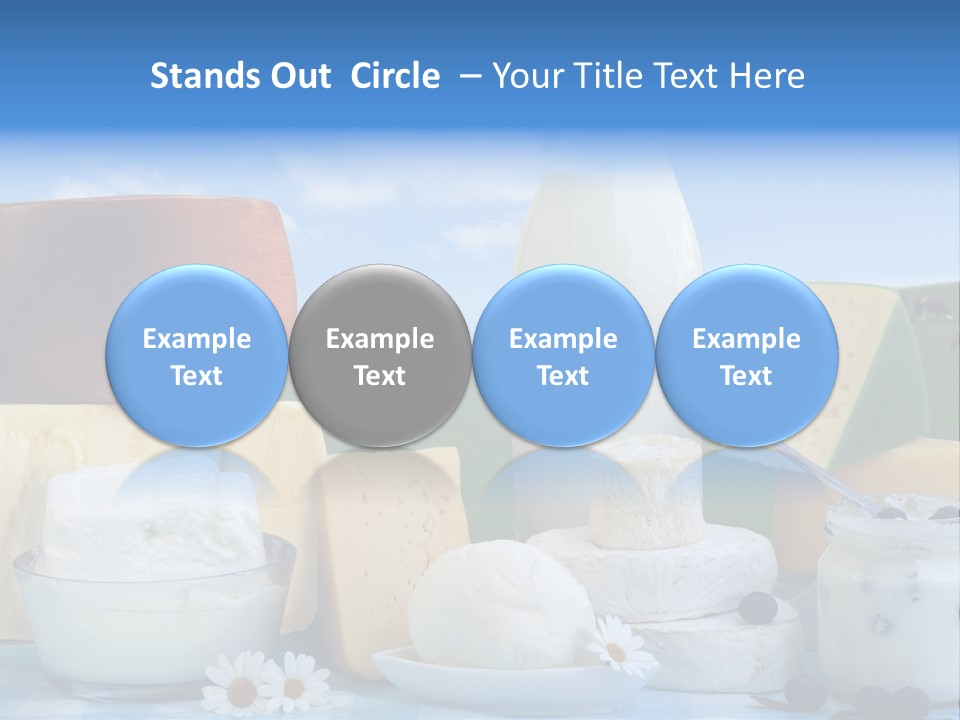 Stands Out Circle – Your Title Text Here

Example Text

Example Text

Example Text

Example Text